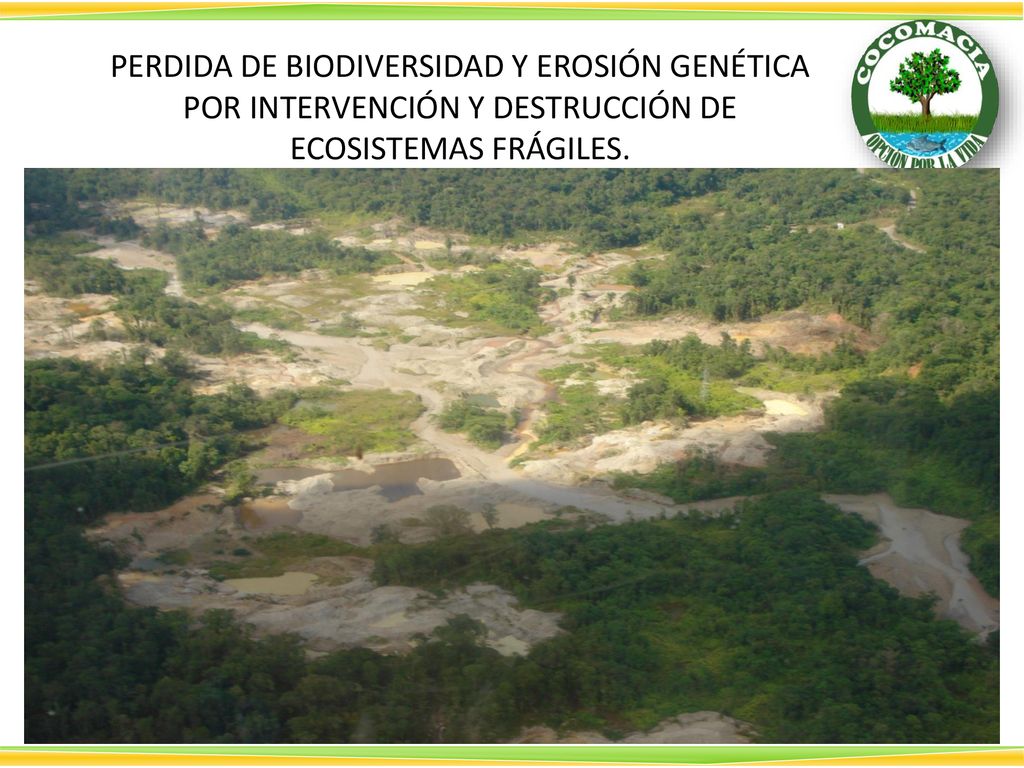 PERDIDA DE BIODIVERSIDAD Y EROSIÓN GENÉTICA POR INTERVENCIÓN Y DESTRUCCIÓN DE ECOSISTEMAS FRÁGILES.

COCOMACIA
OPCIÓN POR LA VIDA